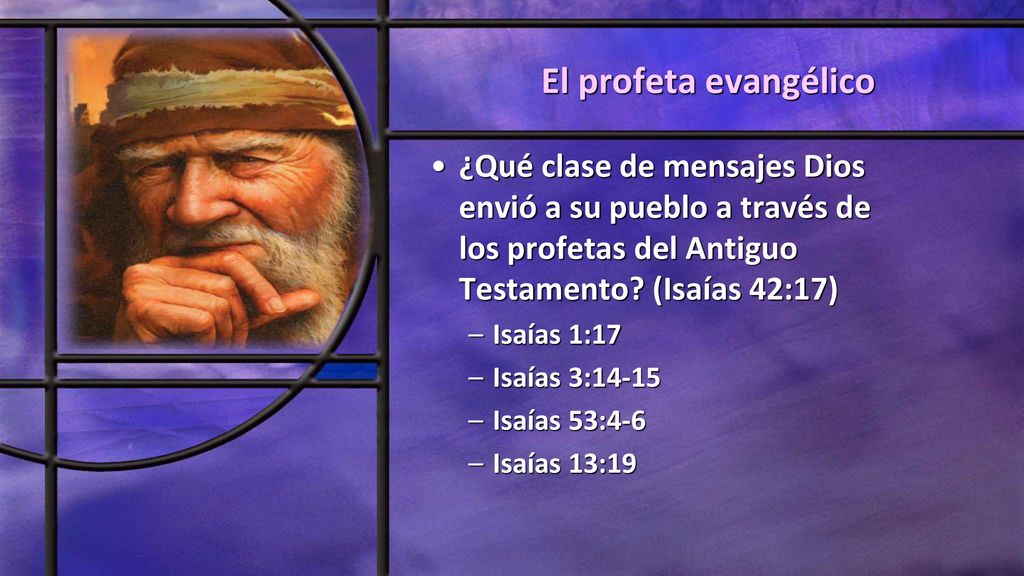 El profeta evangélico

• ¿Qué clase de mensajes Dios envió a su pueblo a través de los profetas del Antiguo Testamento? (Isaías 42:17)

– Isaías 1:17
– Isaías 3:14-15
– Isaías 53:4-6
– Isaías 13:19